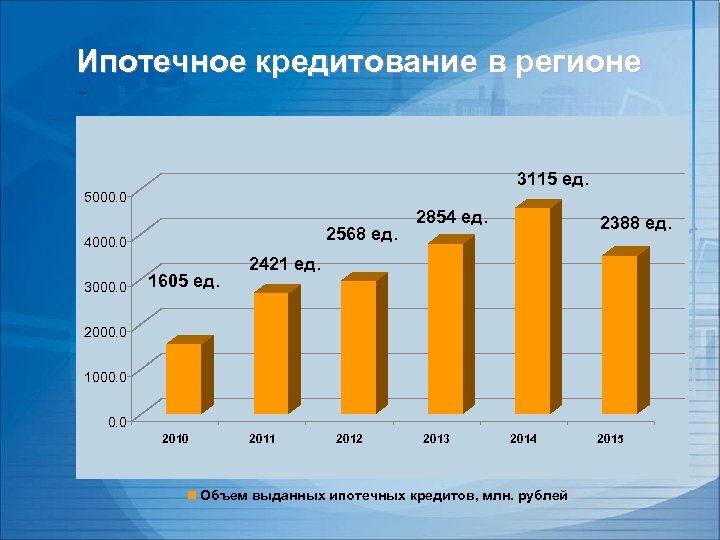 Ипотечное кредитование в регионе

5000.0
4000.0
3000.0
2000.0
1000.0
0.0

1605 ед.
2421 ед.
2568 ед.
2854 ед.
3115 ед.
2388 ед.

2010
2011
2012
2013
2014
2015

Объем выданных ипотечных кредитов, млн. рублей